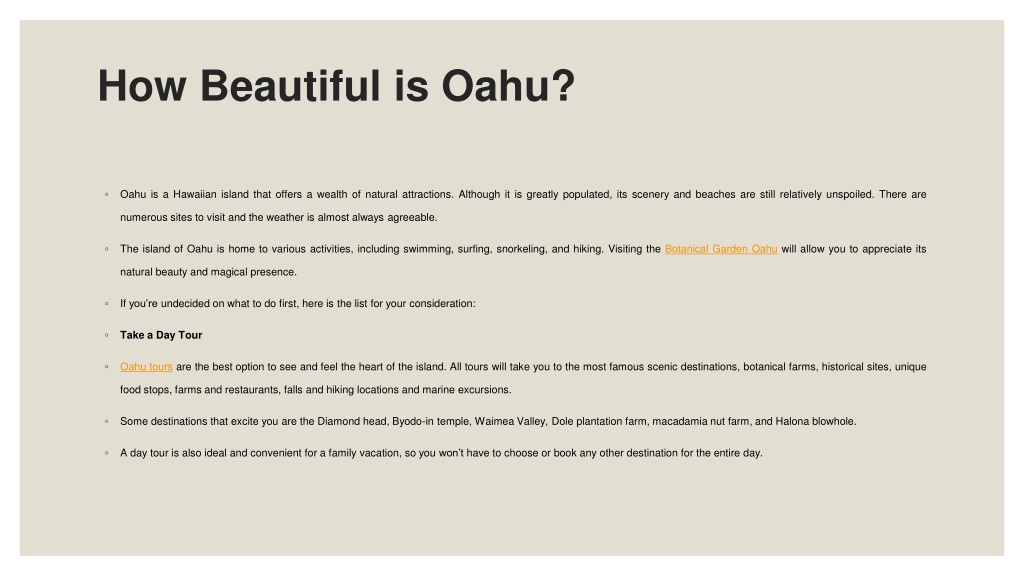 How Beautiful is Oahu?

◦ Oahu is a Hawaiian island that offers a wealth of natural attractions. Although it is greatly populated, its scenery and beaches are still relatively unspoiled. There are numerous sites to visit and the weather is almost always agreeable.

◦ The island of Oahu is home to various activities, including swimming, surfing, snorkeling, and hiking. Visiting the Botanical Garden Oahu will allow you to appreciate its natural beauty and magical presence.

◦ If you're undecided on what to do first, here is the list for your consideration:

◦ Take a Day Tour

◦ Oahu tours are the best option to see and feel the heart of the island. All tours will take you to the most famous scenic destinations, botanical farms, historical sites, unique food stops, farms and restaurants, falls and hiking locations and marine excursions.

◦ Some destinations that excite you are the Diamond head, Byodo-in temple, Waimea Valley, Dole plantation farm, macadamia nut farm, and Halona blowhole.

◦ A day tour is also ideal and convenient for a family vacation, so you won't have to choose or book any other destination for the entire day.